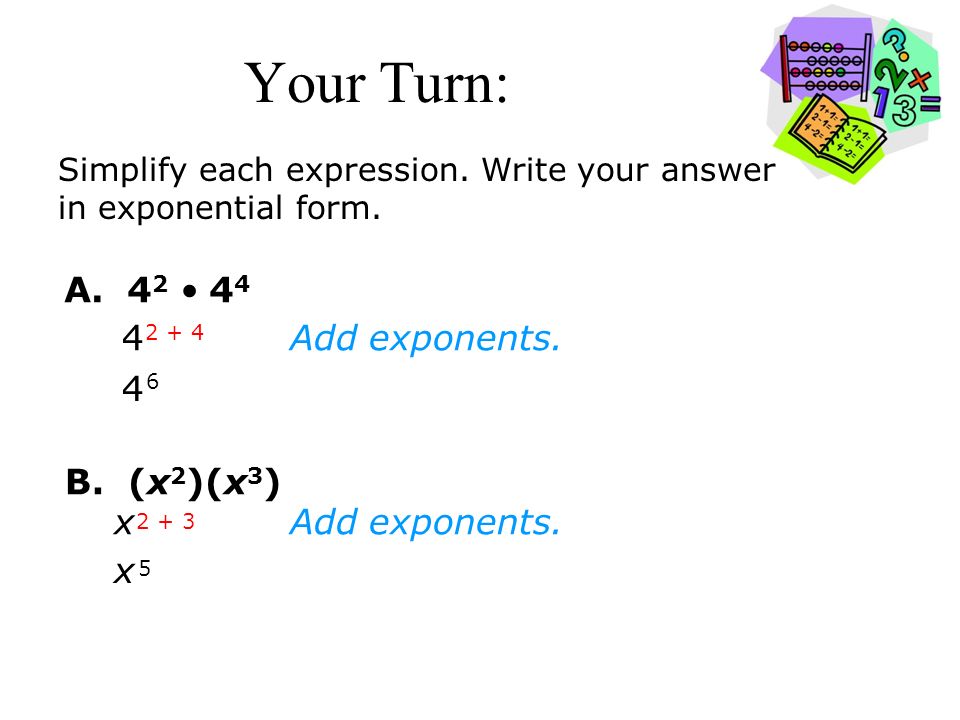 Your Turn:

Simplify each expression. Write your answer in exponential form.

A. $4^2 \bullet 4^4$

$4^{2+4}$ Add exponents.

$4^6$

B. $(x^2)(x^3)$

$x^{2+3}$ Add exponents.

$x^5$